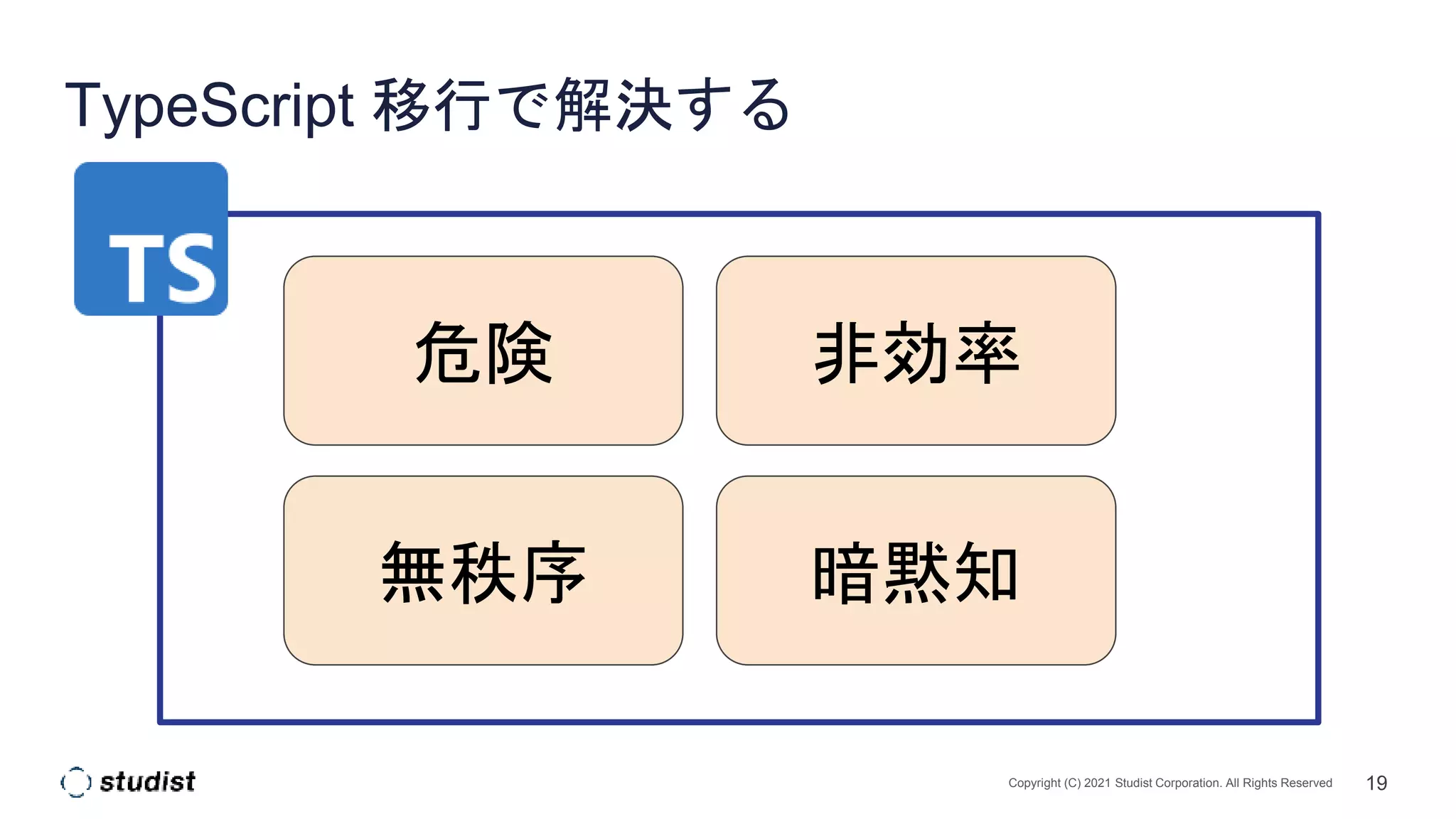 TypeScript 移行で解決する

TS

危険

非効率

無秩序

暗黙知

studist

Copyright (C) 2021 Studist Corporation. All Rights Reserved

19